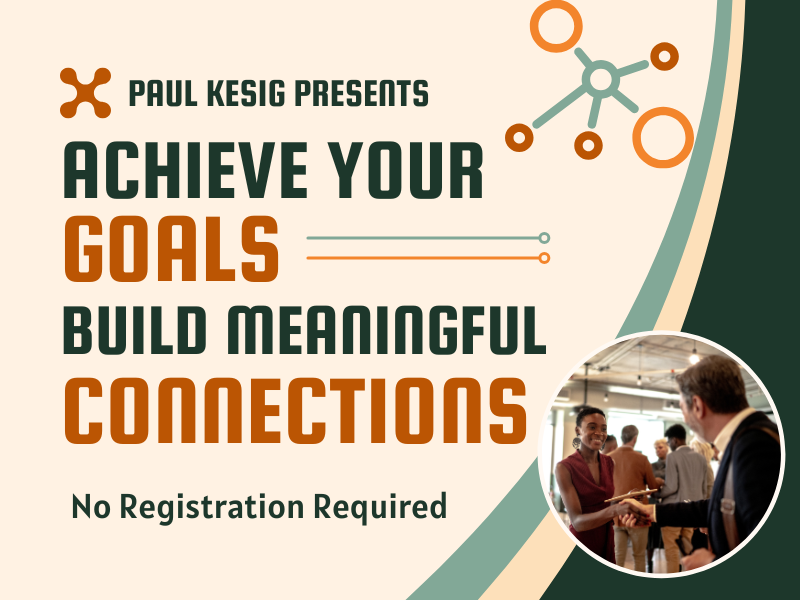 PAUL KESIG PRESENTS

ACHIEVE YOUR GOALS

BUILD MEANINGFUL CONNECTIONS

No Registration Required